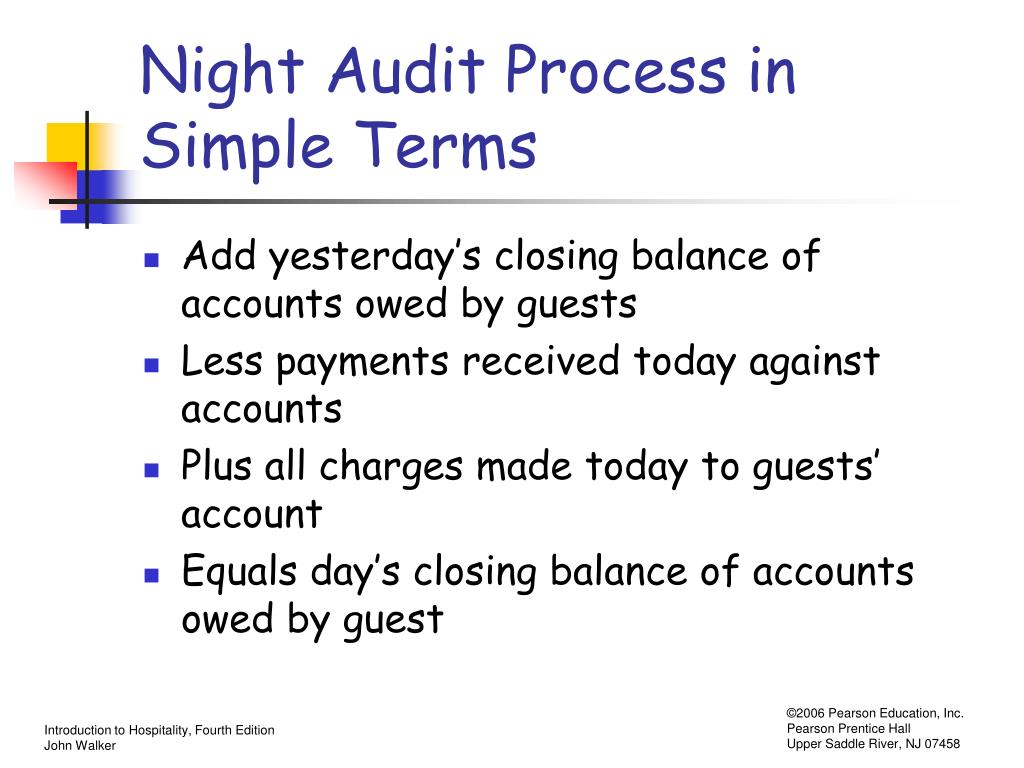 Night Audit Process in Simple Terms

- Add yesterday’s closing balance of accounts owed by guests
- Less payments received today against accounts
- Plus all charges made today to guests’ account
- Equals day’s closing balance of accounts owed by guest

Introduction to Hospitality, Fourth Edition
John Walker

©2006 Pearson Education, Inc.
Pearson Prentice Hall
Upper Saddle River, NJ 07458